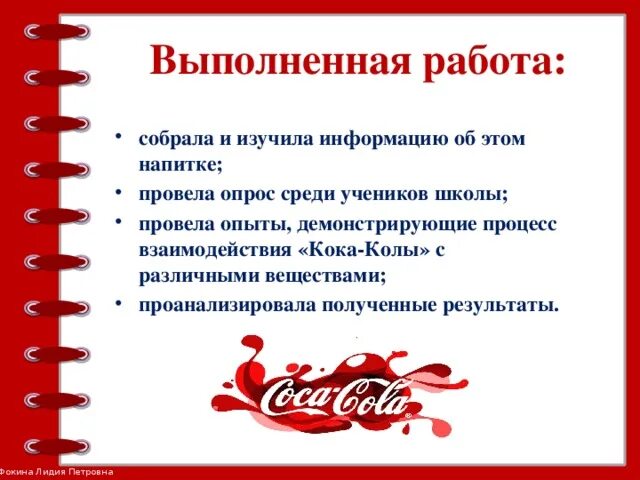 Выполненная работа:

• собрала и изучила информацию об этом напитке;
• провела опрос среди учеников школы;
• провела опыты, демонстрирующие процесс взаимодействия «Кока-Колы» с различными веществами;
• проанализировала полученные результаты.

Coca-Cola

Фокина Лидия Петровна